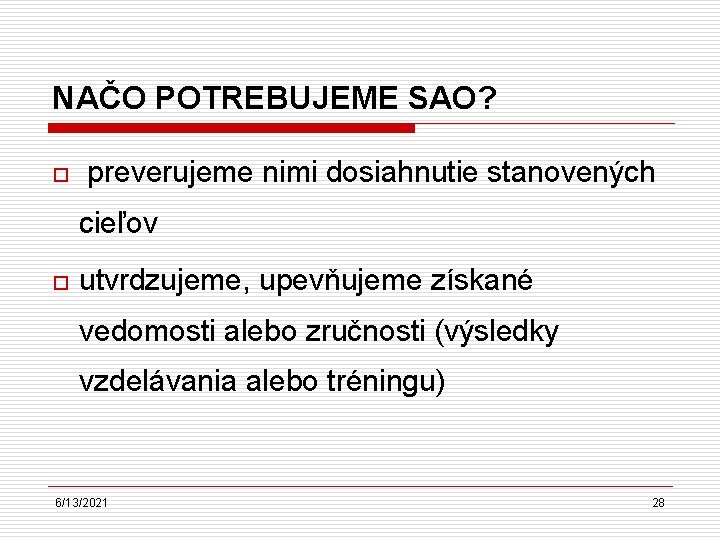 NAČO POTREBUJEME SAO?

preverujeme nimi dosiahnutie stanovených cieľov

utvrdzujeme, upevňujeme získané vedomosti alebo zručnosti (výsledky vzdelávania alebo tréningu)

6/13/2021

28